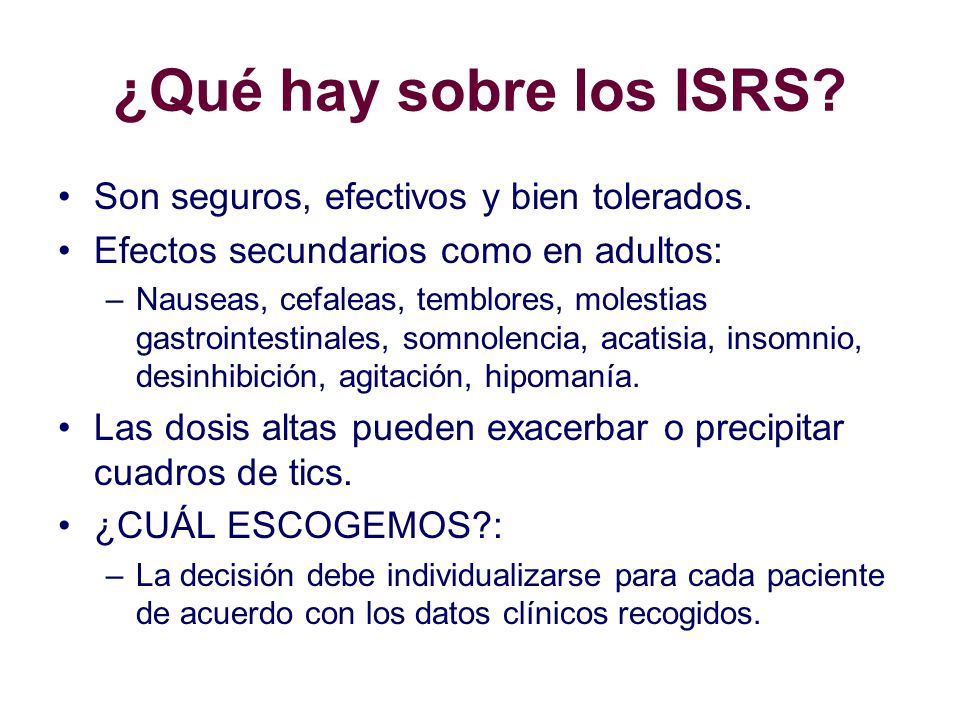 ¿Qué hay sobre los ISRS?

• Son seguros, efectivos y bien tolerados.
• Efectos secundarios como en adultos:
– Nauseas, cefaleas, temblores, molestias gastrointestinales, somnolencia, acatisia, insomnio, desinhibición, agitación, hipomanía.
• Las dosis altas pueden exacerbar o precipitar cuadros de tics.
• ¿CUÁL ESCOGEMOS?:
– La decisión debe individualizarse para cada paciente de acuerdo con los datos clínicos recogidos.